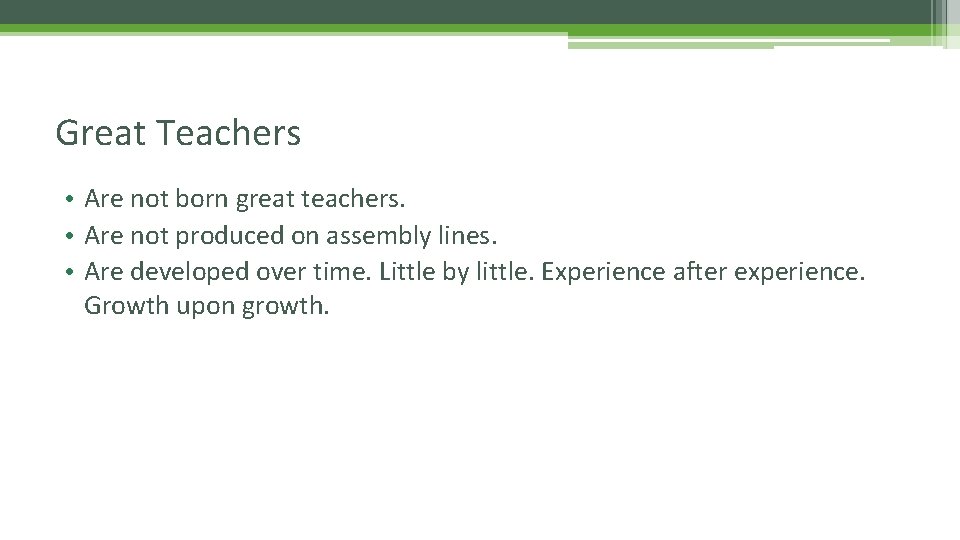 Great Teachers

• Are not born great teachers.
• Are not produced on assembly lines.
• Are developed over time. Little by little. Experience after experience. Growth upon growth.